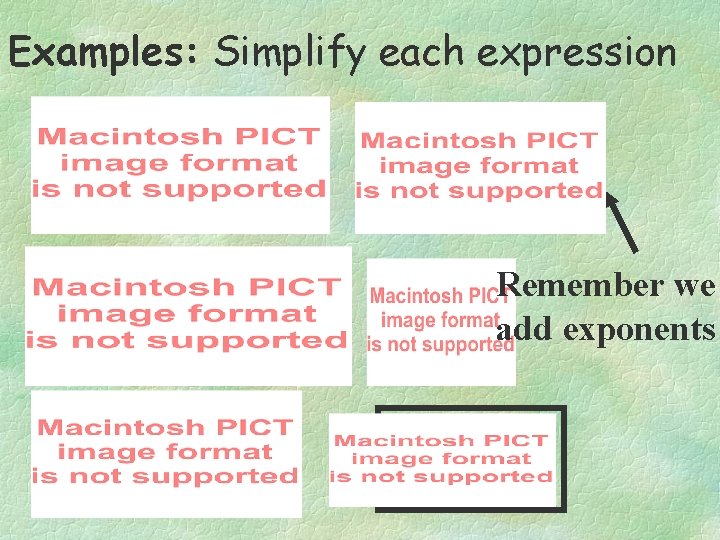 Examples: Simplify each expression

Macintosh PICT image format is not supported

Macintosh PICT image format is not supported

Macintosh PICT image format is not supported

Macintosh PICT image format is not supported

Remember we add exponents

Macintosh PICT image format is not supported

Macintosh PICT image format is not supported